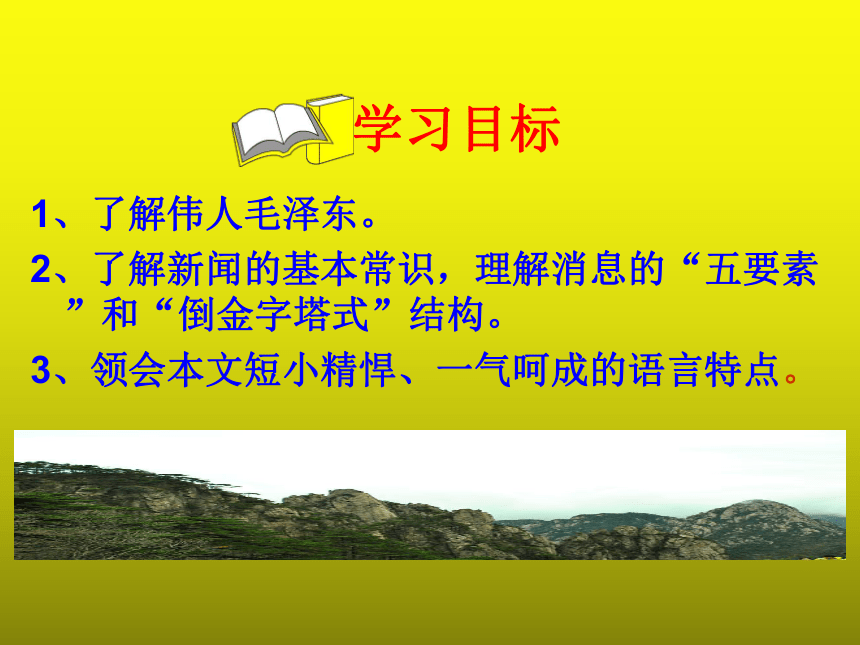 学习目标

1、了解伟人毛泽东。

2、了解新闻的基本常识，理解消息的“五要素”和“倒金字塔式”结构。

3、领会本文短小精悍、一气呵成的语言特点。